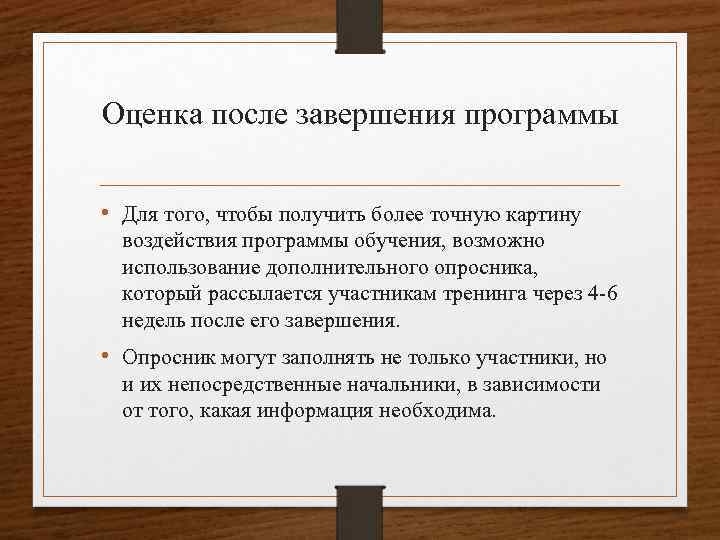 Оценка после завершения программы

• Для того, чтобы получить более точную картину воздействия программы обучения, возможно использование дополнительного опросника, который рассылается участникам тренинга через 4-6 недель после его завершения.

• Опросник могут заполнять не только участники, но и их непосредственные начальники, в зависимости от того, какая информация необходима.